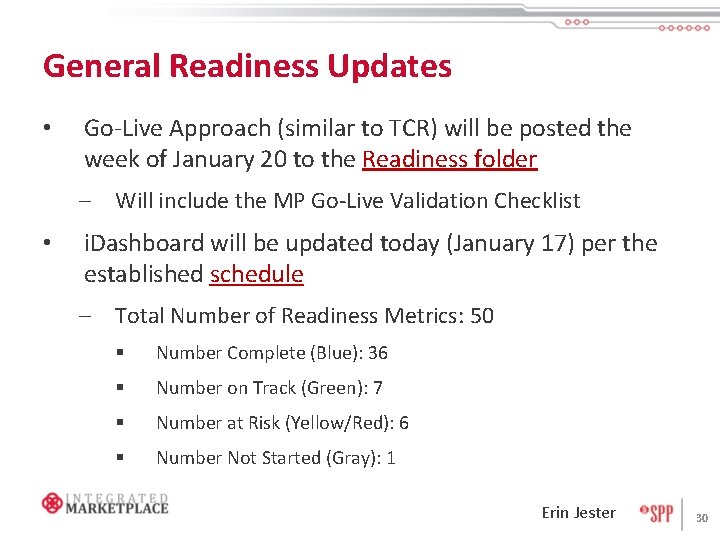 General Readiness Updates

• Go-Live Approach (similar to TCR) will be posted the week of January 20 to the Readiness folder

– Will include the MP Go-Live Validation Checklist

• iDashboard will be updated today (January 17) per the established schedule

– Total Number of Readiness Metrics: 50

▪ Number Complete (Blue): 36

▪ Number on Track (Green): 7

▪ Number at Risk (Yellow/Red): 6

▪ Number Not Started (Gray): 1

INTEGRATED MARKETPLACE

Erin Jester

SPP

30